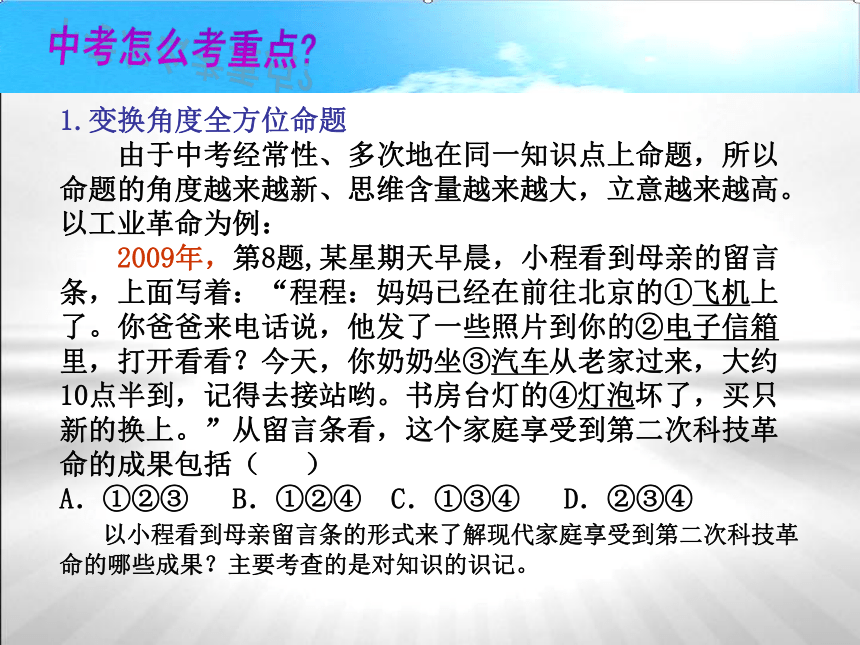 中考怎么考重点?

1.变换角度全方位命题

由于中考经常性、多次地在同一知识点上命题，所以命题的角度越来越新、思维含量越来越大，立意越来越高。以工业革命为例：

2009年，第8题,某星期天早晨，小程看到母亲的留言条，上面写着：“程程：妈妈已经在前往北京的①飞机上了。你爸爸来电话说，他发了一些照片到你的②电子信箱里，打开看看？今天，你奶奶坐③汽车从老家过来，大约10点半到，记得去接站哟。书房台灯的④灯泡坏了，买只新的换上。”从留言条看，这个家庭享受到第二次科技革命的成果包括（    ）

A. ①②③　B. ①②④　C. ①③④　D. ②③④

以小程看到母亲留言条的形式来了解现代家庭享受到第二次科技革命的哪些成果？主要考查的是对知识的识记。